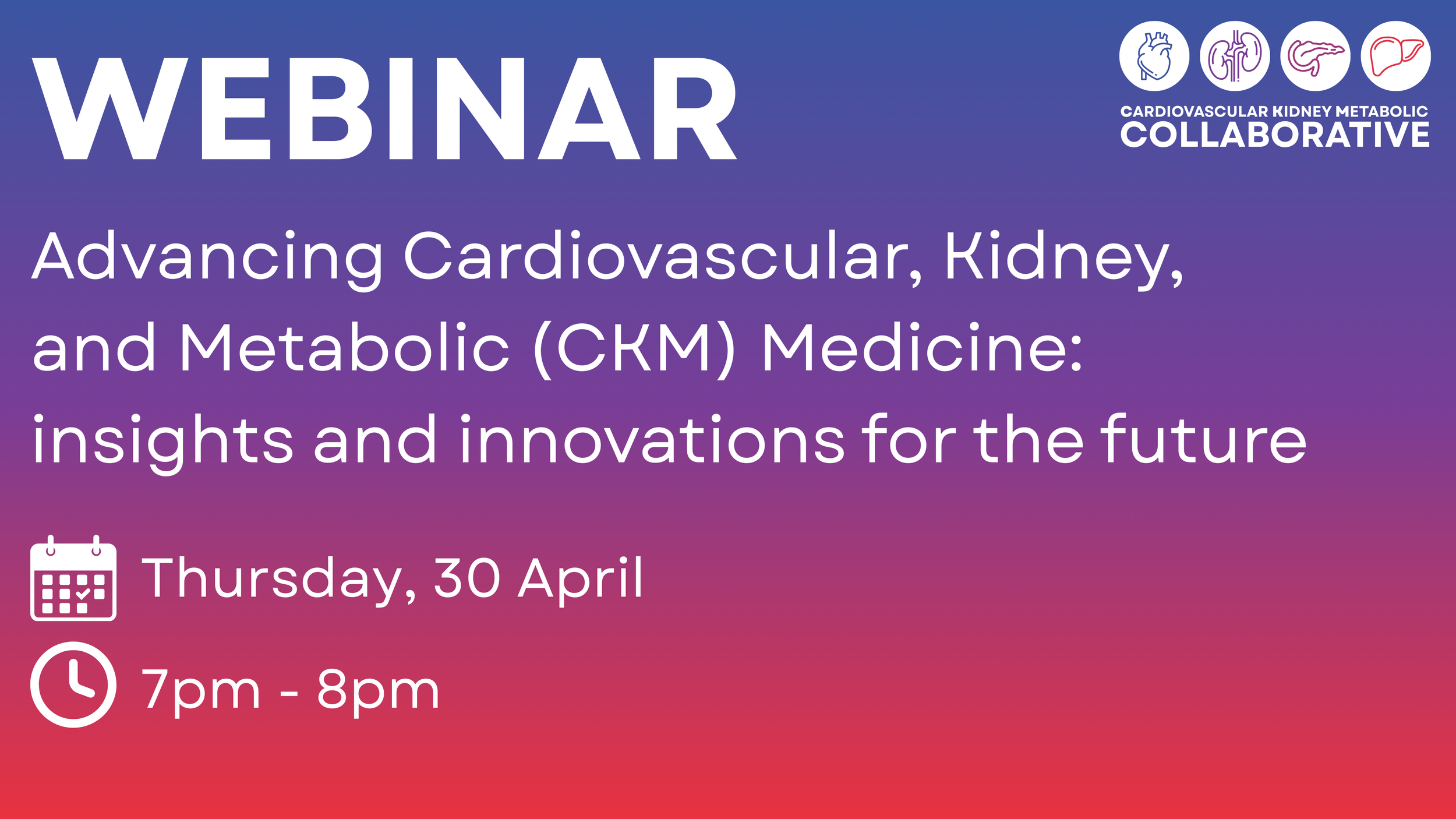 WEBINAR

CARDIOVASCULAR KIDNEY METABOLIC
COLLABORATIVE

Advancing Cardiovascular, Kidney, and Metabolic (CKM) Medicine: insights and innovations for the future

Thursday, 30 April

7pm - 8pm